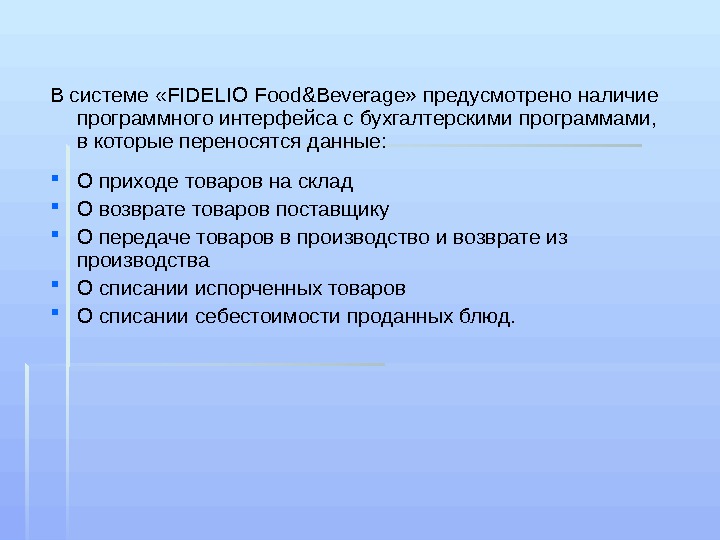 В системе «FIDELIO Food&Beverage» предусмотрено наличие программного интерфейса с бухгалтерскими программами, в которые переносятся данные:

- О приходе товаров на склад
- О возврате товаров поставщику
- О передаче товаров в производство и возврате из производства
- О списании испорченных товаров
- О списании себестоимости проданных блюд.